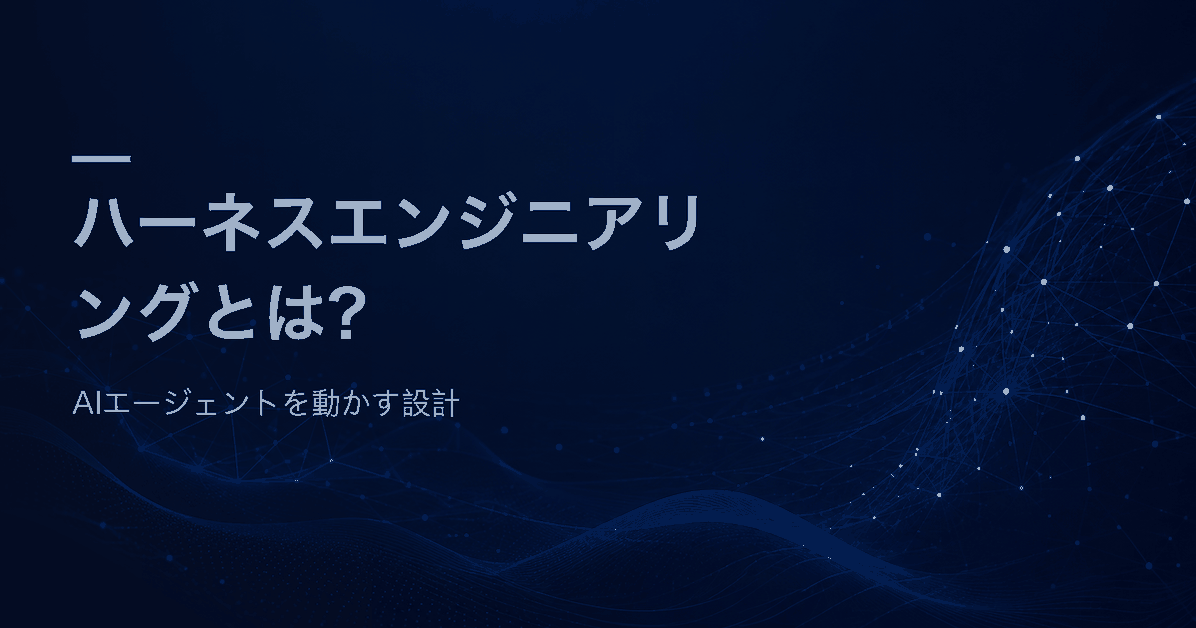 ハーネスエンジニアリングとは?

AIエージェントを動かす設計